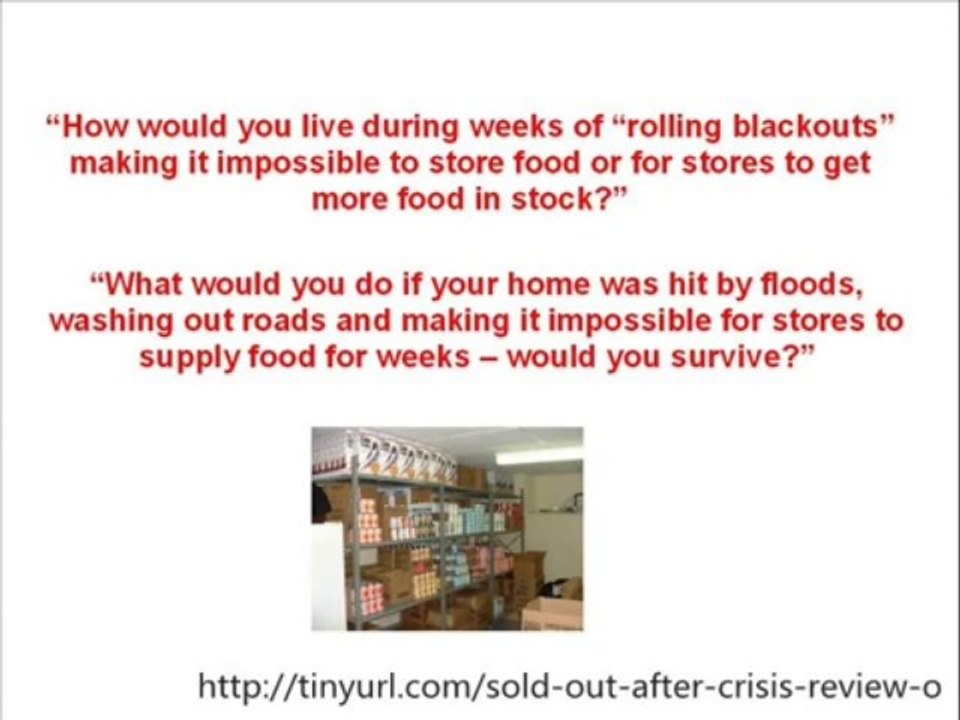 “How would you live during weeks of “rolling blackouts” making it impossible to store food or for stores to get more food in stock?”

“What would you do if your home was hit by floods, washing out roads and making it impossible for stores to supply food for weeks – would you survive?”

http://tinyurl.com/sold-out-after-crisis-review-o